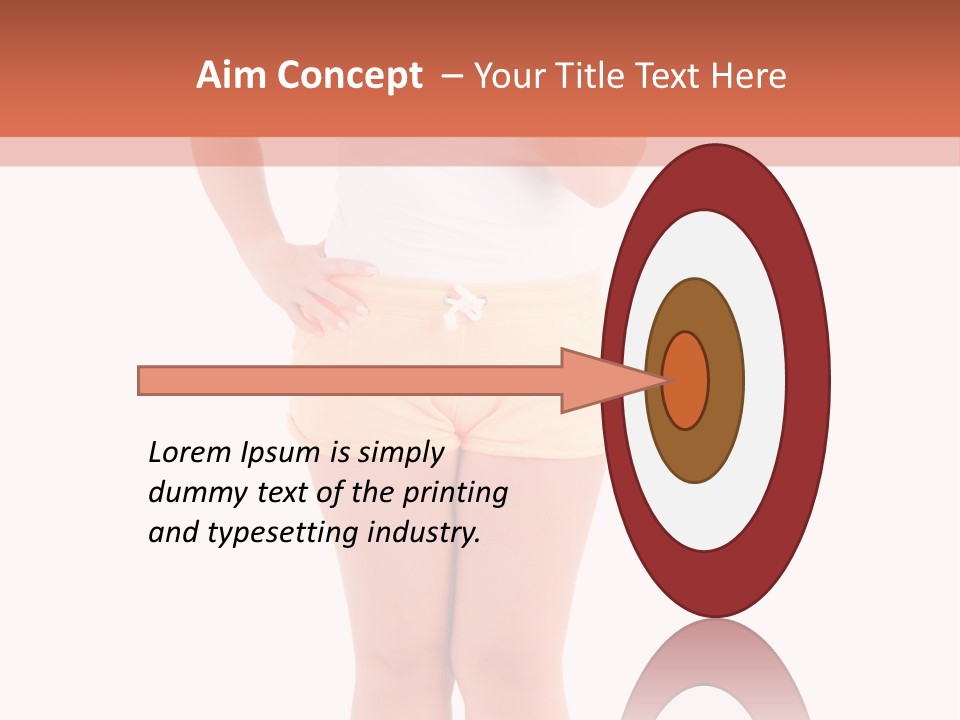 Aim Concept – Your Title Text Here

Lorem Ipsum is simply dummy text of the printing and typesetting industry.